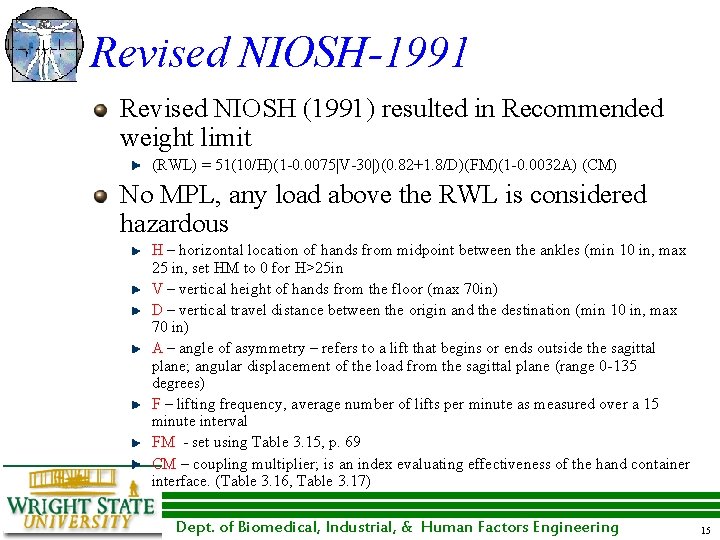 Revised NIOSH-1991

Revised NIOSH (1991) resulted in Recommended weight limit

(RWL) = 51(10/H)(1-0.0075|V-30|)(0.82+1.8/D)(FM)(1-0.0032A) (CM)

No MPL, any load above the RWL is considered hazardous

H – horizontal location of hands from midpoint between the ankles (min 10 in, max 25 in, set HM to 0 for H>25in

V – vertical height of hands from the floor (max 70in)

D – vertical travel distance between the origin and the destination (min 10 in, max 70 in)

A – angle of asymmetry – refers to a lift that begins or ends outside the sagittal plane; angular displacement of the load from the sagittal plane (range 0-135 degrees)

F – lifting frequency, average number of lifts per minute as measured over a 15 minute interval

FM - set using Table 3.15, p. 69

CM – coupling multiplier; is an index evaluating effectiveness of the hand container interface. (Table 3.16, Table 3.17)

WRIGHT STATE UNIVERSITY

Dept. of Biomedical, Industrial, & Human Factors Engineering

15